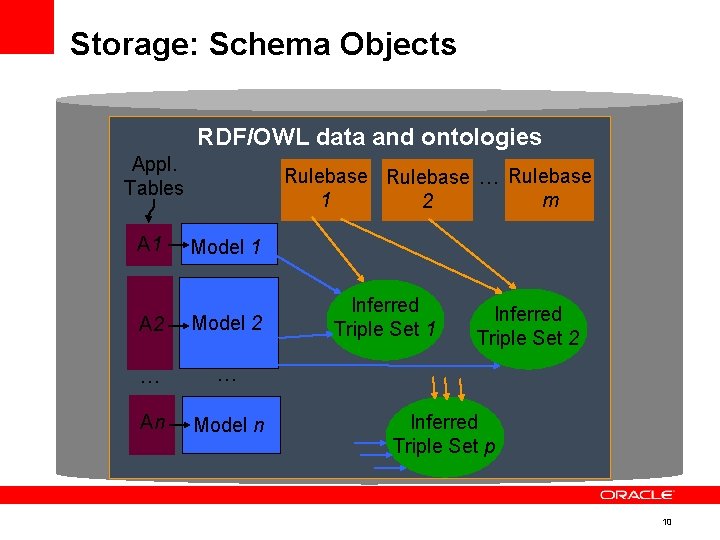 Storage: Schema Objects

RDF/OWL data and ontologies

Appl. Tables

Rulebase 1

Rulebase 2

…

Rulebase m

A1

Model 1

A2

Model 2

…

…

An

Model n

Inferred Triple Set 1

Inferred Triple Set 2

Inferred Triple Set p

ORACLE

10